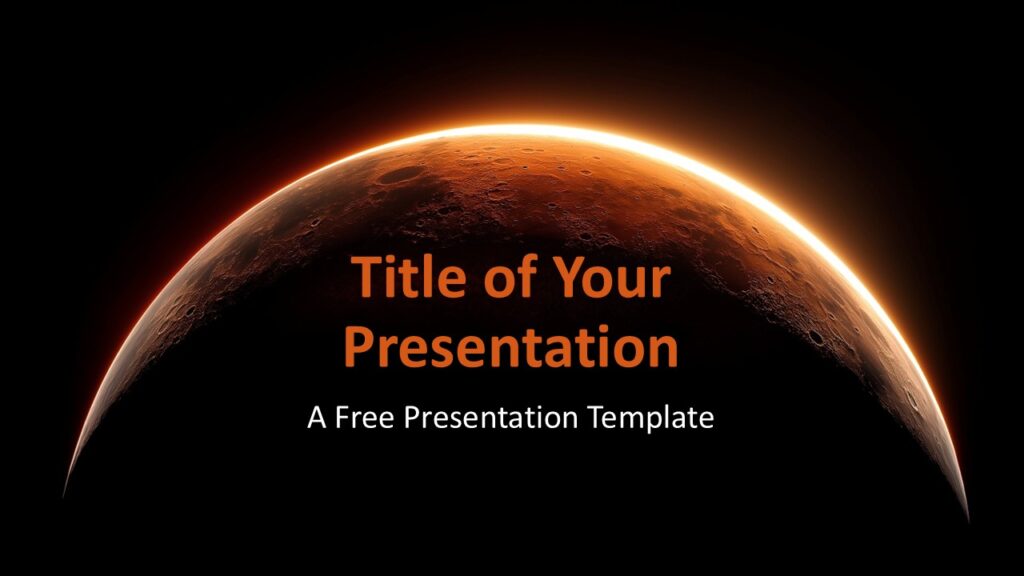 Title of Your Presentation

A Free Presentation Template